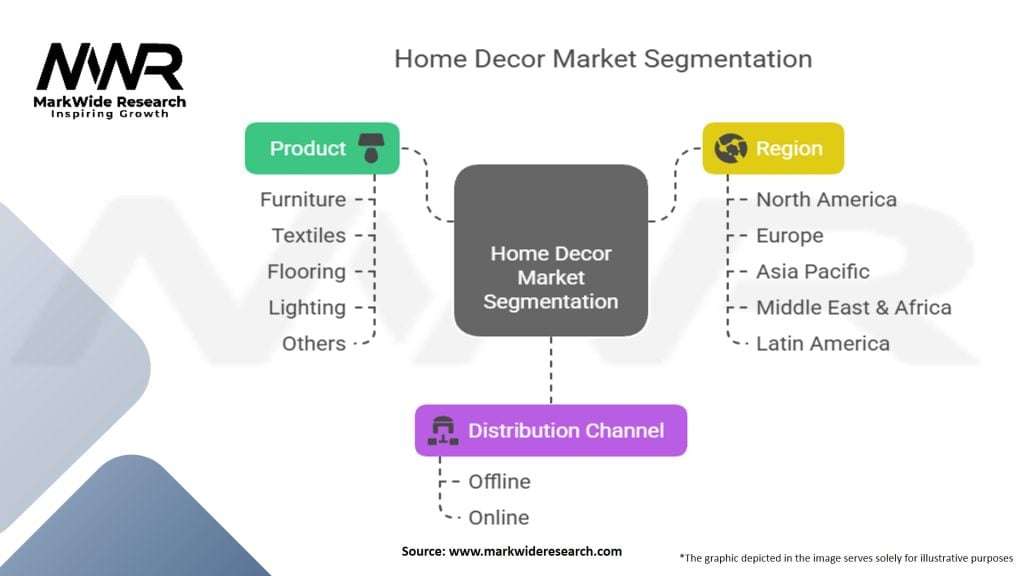 MWR
MarkWide Research
Inspiring Growth

Home Decor Market Segmentation

Product
Furniture
Textiles
Flooring
Lighting
Others

Home Decor Market Segmentation

Region
North America
Europe
Asia Pacific
Middle East & Africa
Latin America

Distribution Channel
Offline
Online

Source: www.markwideresearch.com

*The graphic depicted in the image serves solely for illustrative purposes